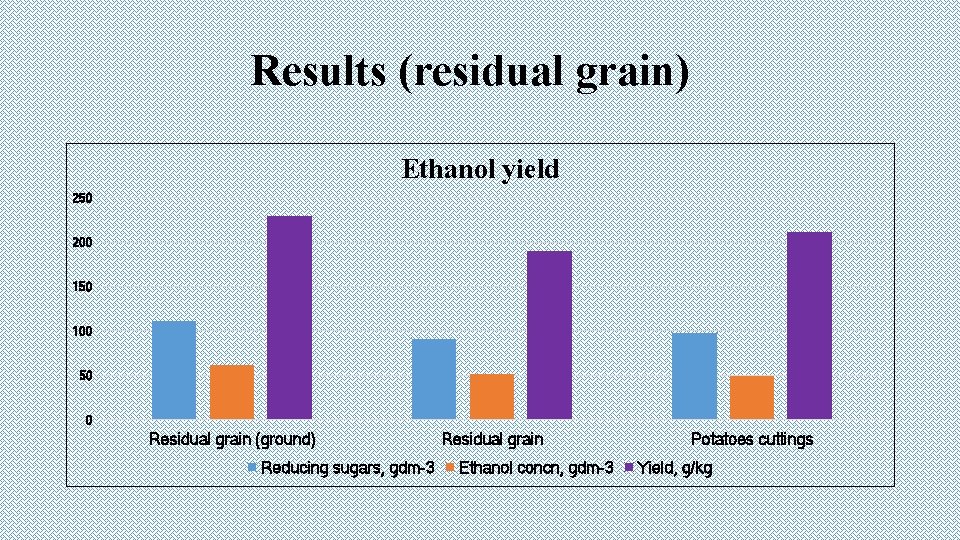 Results (residual grain)

Ethanol yield

250
200
150
100
50
0

Residual grain (ground)
Residual grain
Potatoes cuttings

Reducing sugars, gdm-3 Ethanol concn, gdm-3 Yield, g/kg